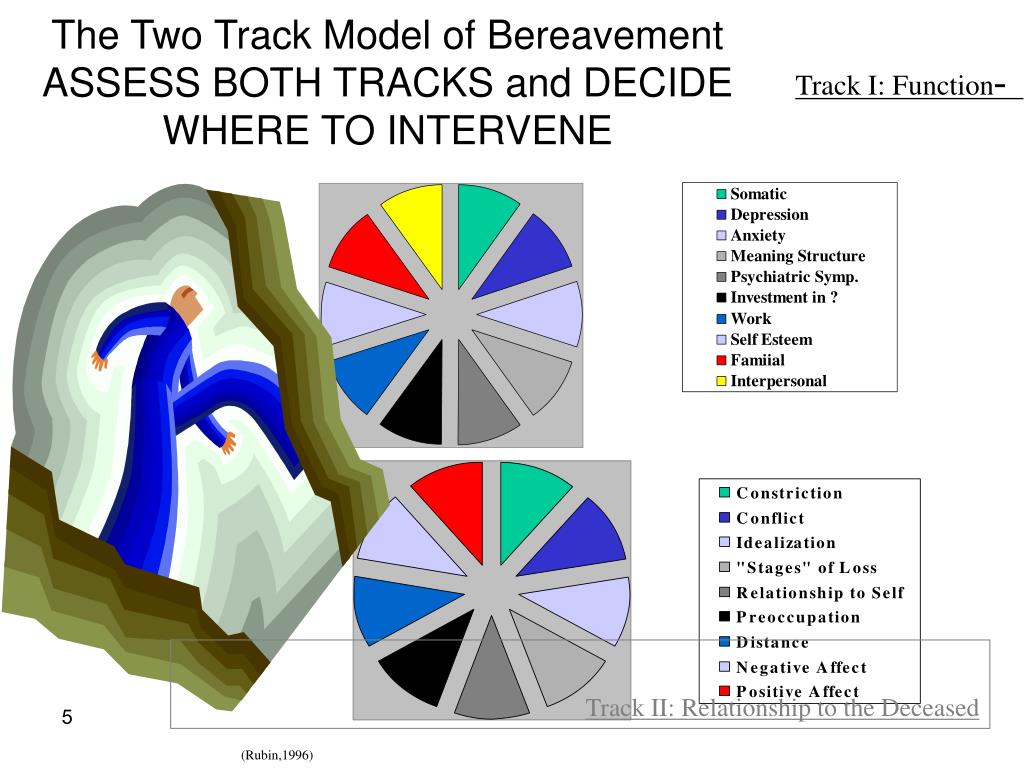 The Two Track Model of Bereavement
ASSESS BOTH TRACKS and DECIDE WHERE TO INTERVENE

Track I: Function-

Somatic
Depression
Anxiety
Meaning Structure
Psychiatric Symp.
Investment in ?
Work
Self Esteem
Famiial
Interpersonal

Constriction
Conflict
Idealization
"Stages" of Loss
Relationship to Self
Preoccupation
Distance
Negative Affect
Positive Affect

Track II: Relationship to the Deceased

5

(Rubin,1996)